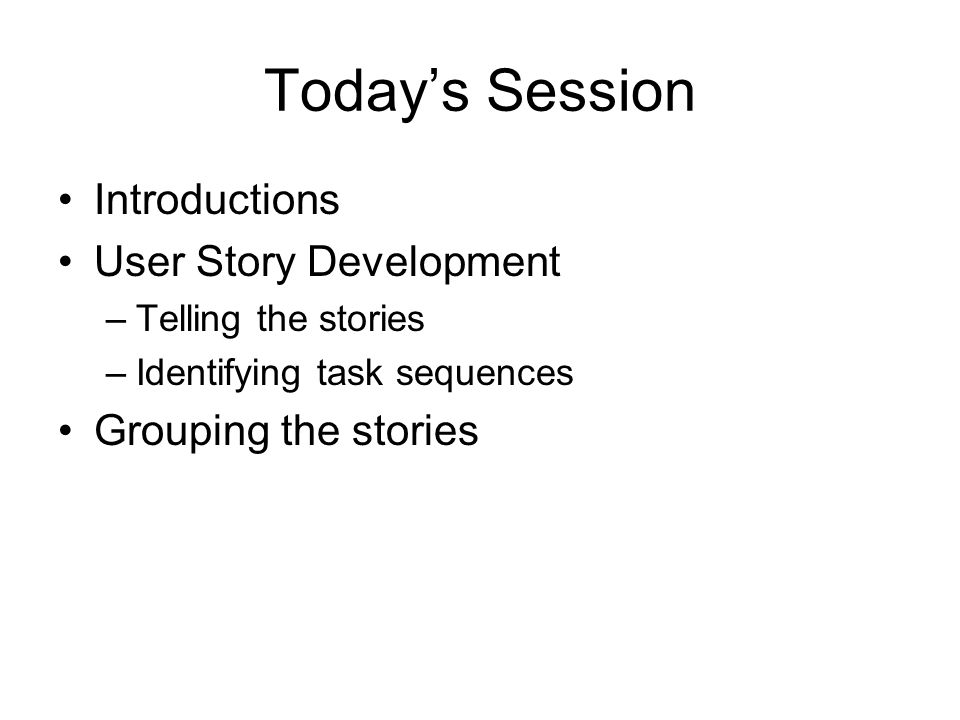 Today’s Session

• Introductions
• User Story Development
– Telling the stories
– Identifying task sequences
• Grouping the stories